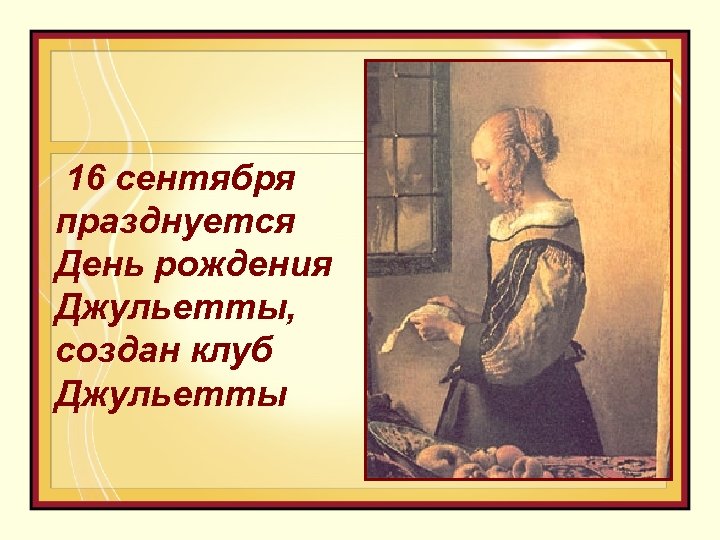 16 сентября празднуется День рождения Джульетты, создан клуб Джульетты